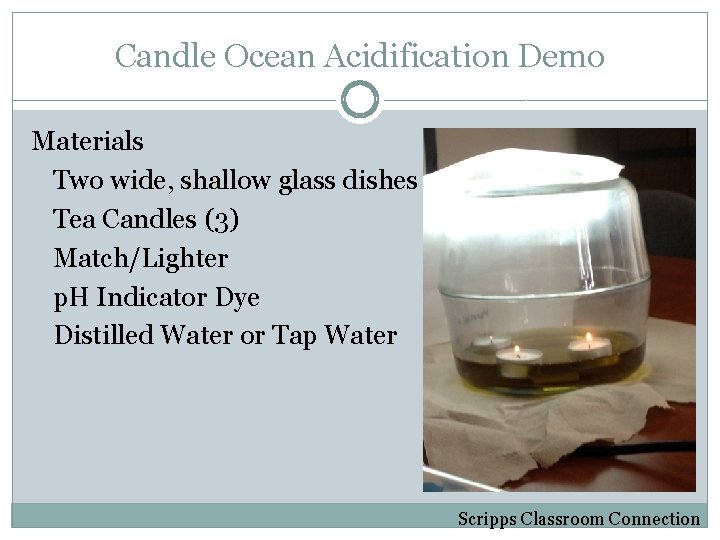 Candle Ocean Acidification Demo

Materials

Two wide, shallow glass dishes

Tea Candles (3)

Match/Lighter

pH Indicator Dye

Distilled Water or Tap Water

Scripps Classroom Connection